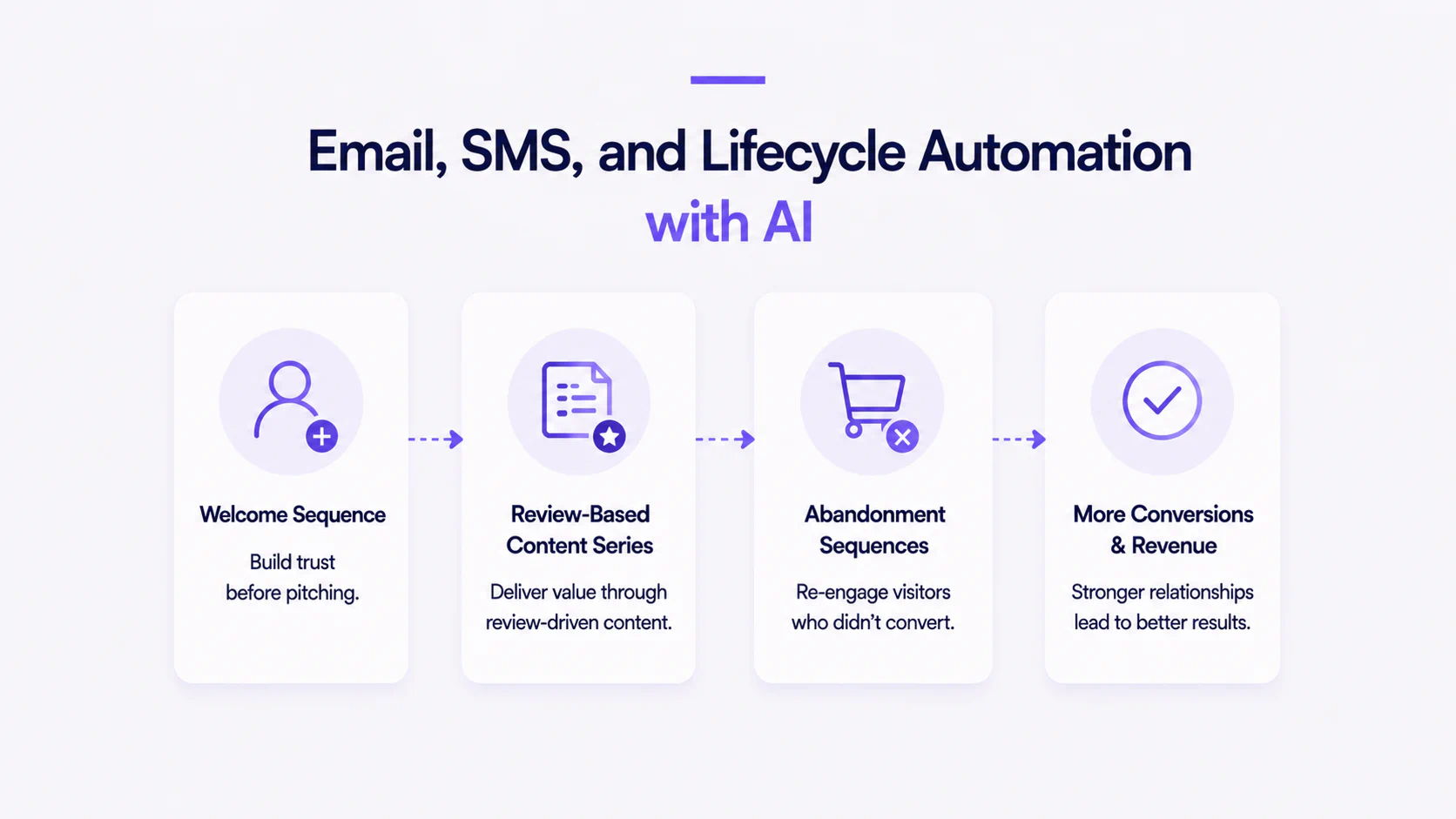 Email, SMS, and Lifecycle Automation with AI

Welcome Sequence

Build trust before pitching.

Review-Based Content Series

Deliver value through review-driven content.

Abandonment Sequences

Re-engage visitors who didn't convert.

More Conversions & Revenue

Stronger relationships lead to better results.